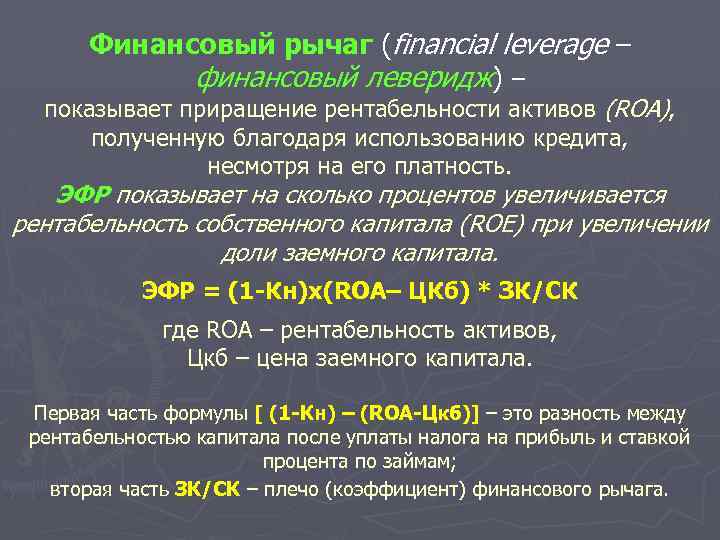 Финансовый рычаг (financial leverage – финансовый леверидж) – показывает приращение рентабельности активов (ROA), полученную благодаря использованию кредита, несмотря на его платность.

ЭФР показывает на сколько процентов увеличивается рентабельность собственного капитала (ROE) при увеличении доли заемного капитала.

ЭФР = (1-Кн)х(ROA– ЦКб) * ЗК/СК

где ROA – рентабельность активов,
Цкб – цена заемного капитала.

Первая часть формулы [ (1-Кн) – (ROA-Цкб)] – это разность между рентабельностью капитала после уплаты налога на прибыль и ставкой процента по займам;
вторая часть ЗК/СК – плечо (коэффициент) финансового рычага.